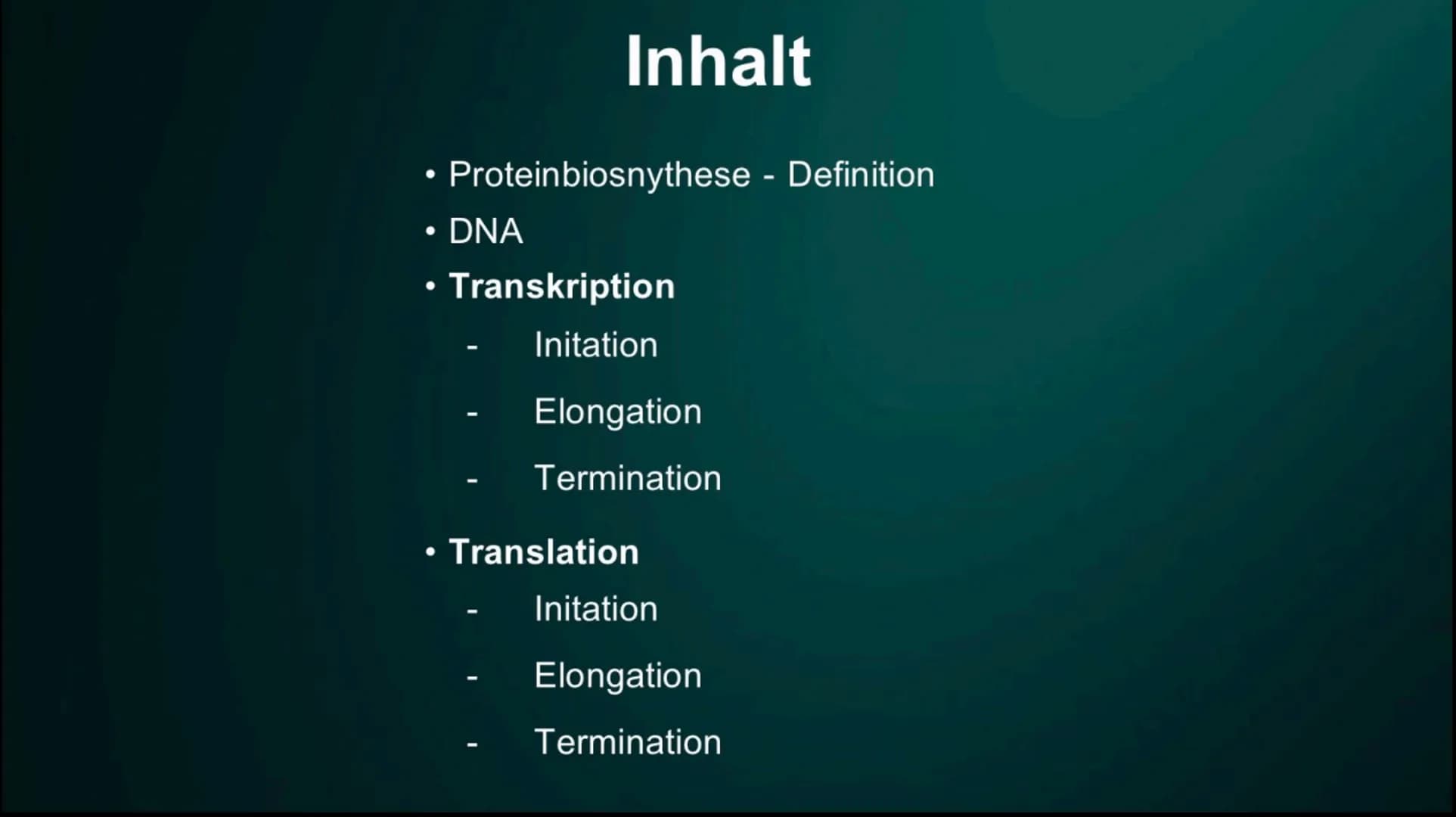 Inhalt

• Proteinbiosnythese - Definition
• DNA
• Transkription
- Initation
- Elongation
- Termination
• Translation
- Initation
- Elongation
- Termination